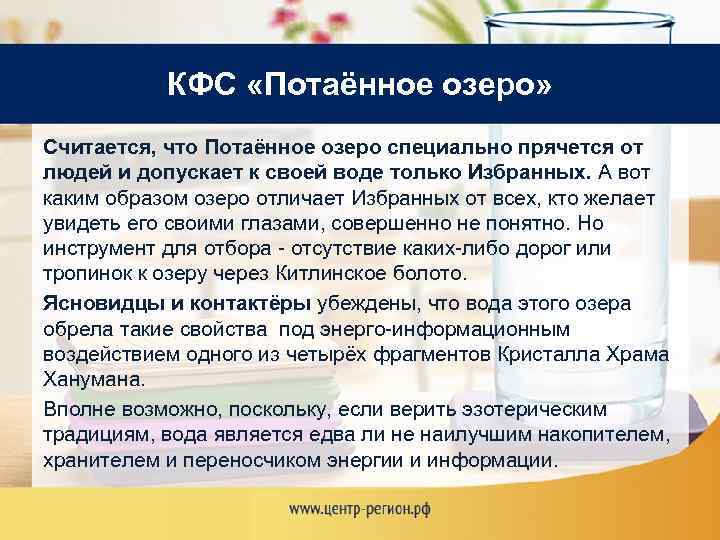 КФС «Потаённое озеро»

Считается, что Потаённое озеро специально прячется от людей и допускает к своей воде только Избранных. А вот каким образом озеро отличает Избранных от всех, кто желает увидеть его своими глазами, совершенно не понятно. Но инструмент для отбора - отсутствие каких-либо дорог или тропинок к озеру через Китлинское болото.

Ясновидцы и контактёры убеждены, что вода этого озера обрела такие свойства под энерго-информационным воздействием одного из четырёх фрагментов Кристалла Храма Ханумана.

Вполне возможно, поскольку, если верить эзотерическим традициям, вода является едва ли не наилучшим накопителем, хранителем и переносчиком энергии и информации.

www.центр-регион.рф